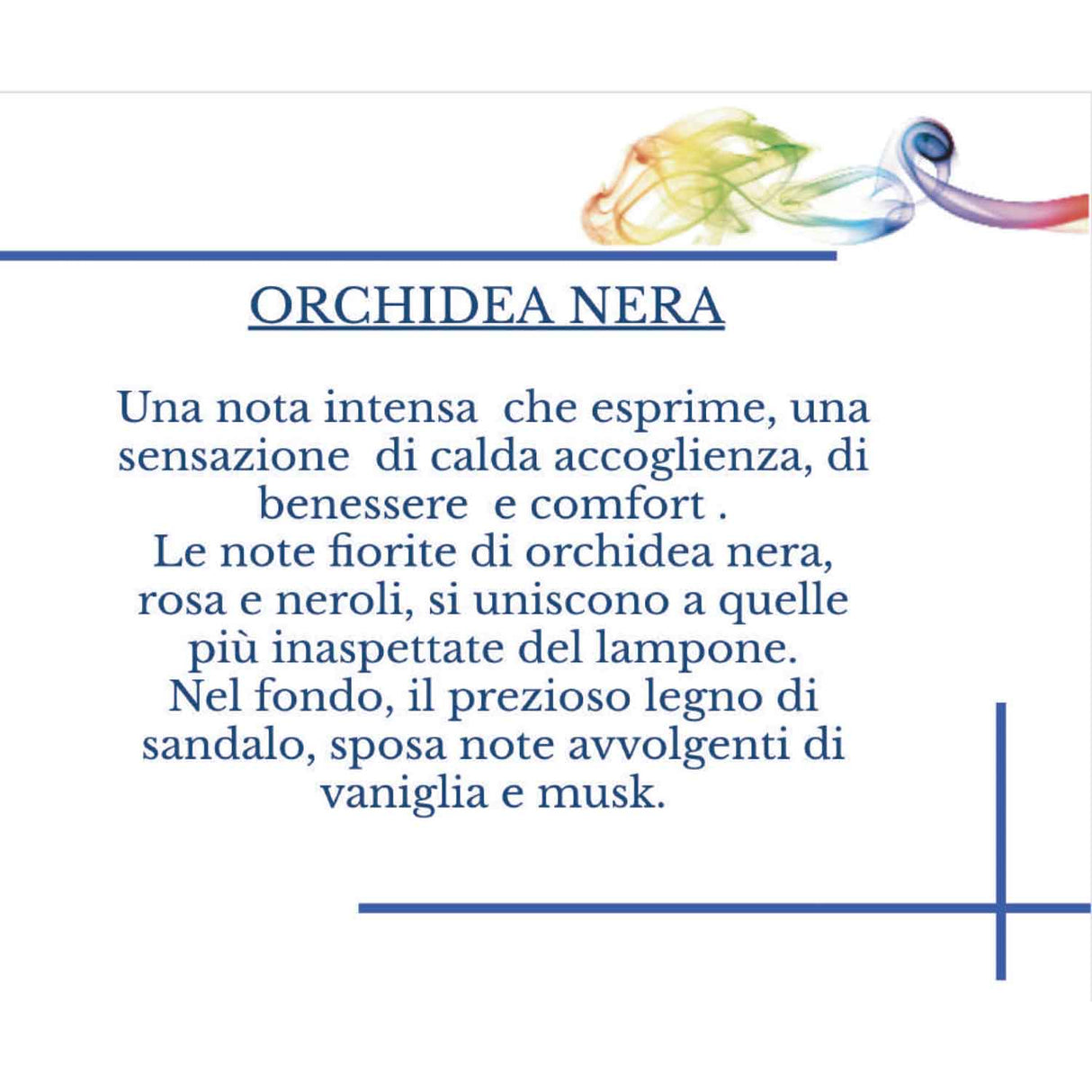 ORCHIDEA NERA

Una nota intensa che esprime, una sensazione di calda accoglienza, di benessere e comfort .
Le note fiorite di orchidea nera, rosa e neroli, si uniscono a quelle più inaspettate del lampone.
Nel fondo, il prezioso legno di sandalo, sposa note avvolgenti di vaniglia e musk.